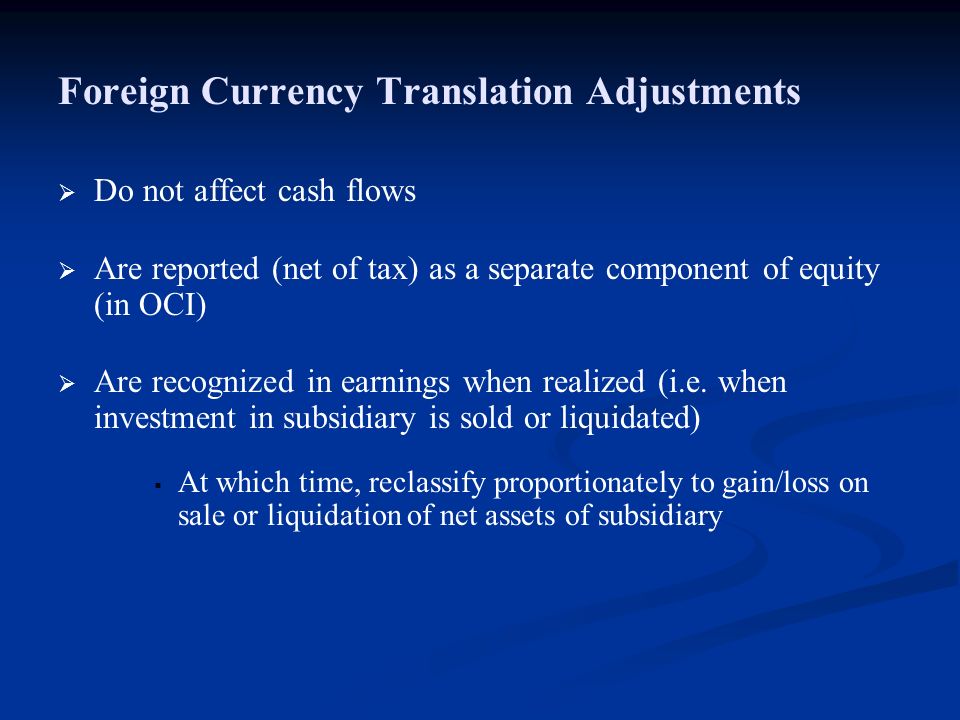 Foreign Currency Translation Adjustments

➢ Do not affect cash flows

➢ Are reported (net of tax) as a separate component of equity (in OCI)

➢ Are recognized in earnings when realized (i.e. when investment in subsidiary is sold or liquidated)

▪ At which time, reclassify proportionately to gain/loss on sale or liquidation of net assets of subsidiary